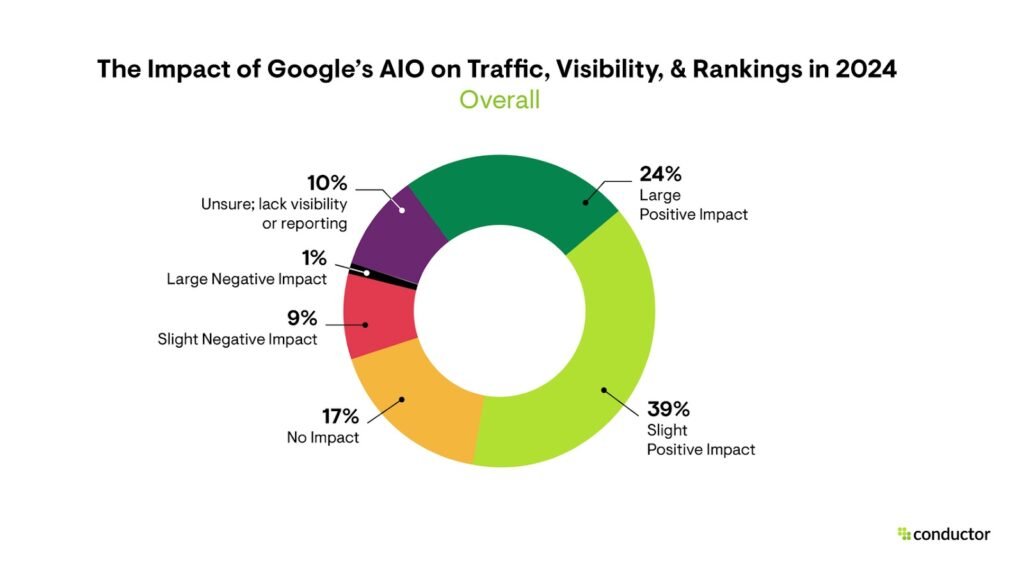 The Impact of Google's AIO on Traffic, Visibility, & Rankings in 2024
Overall

10%
Unsure; lack visibility or reporting

1%
Large Negative Impact

9%
Slight Negative Impact

17%
No Impact

24%
Large Positive Impact

39%
Slight Positive Impact

conductor